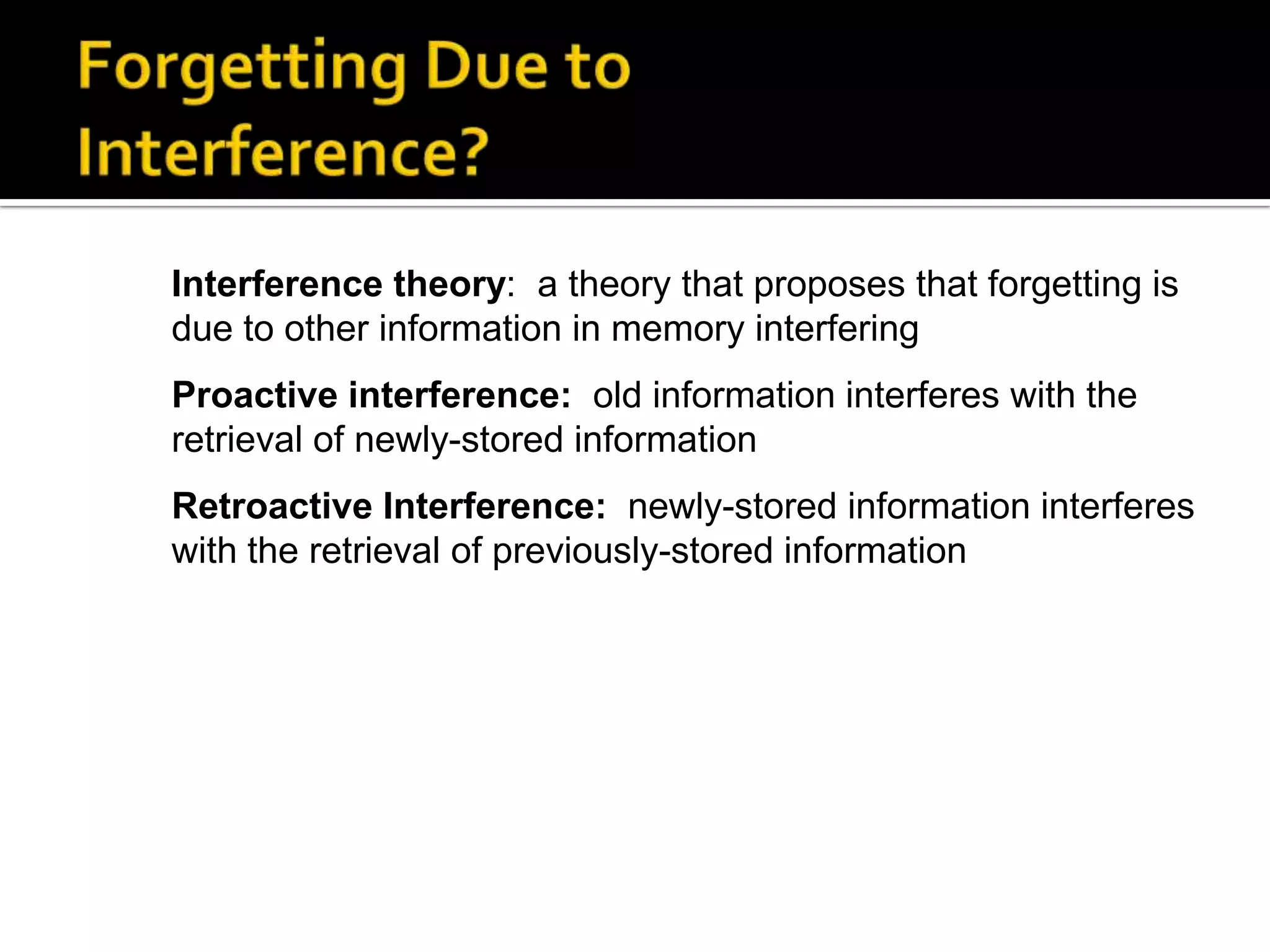 Forgetting Due to Interference?

Interference theory: a theory that proposes that forgetting is due to other information in memory interfering

Proactive interference: old information interferes with the retrieval of newly-stored information

Retroactive Interference: newly-stored information interferes with the retrieval of previously-stored information